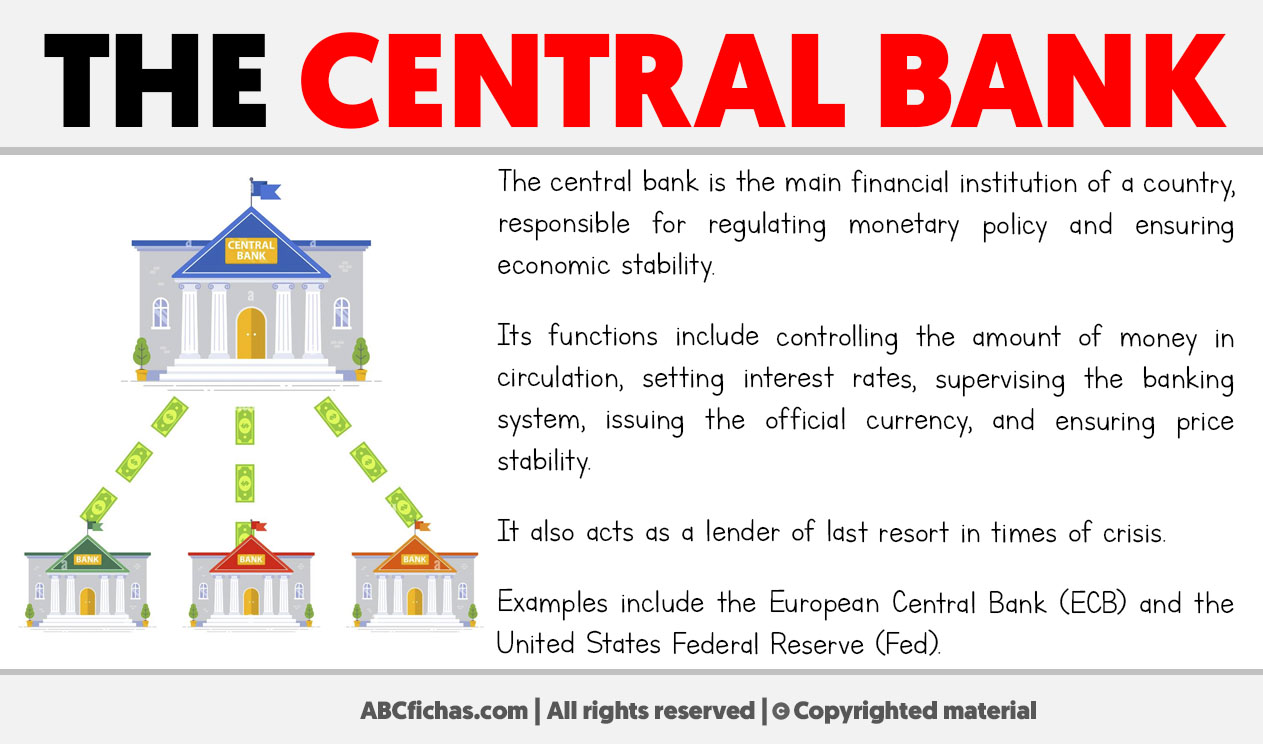 THE CENTRAL BANK

CENTRAL BANK

BANK

BANK

BANK

The central bank is the main financial institution of a country, responsible for regulating monetary policy and ensuring economic stability.

Its functions include controlling the amount of money in circulation, setting interest rates, supervising the banking system, issuing the official currency, and ensuring price stability.

It also acts as a lender of last resort in times of crisis.

Examples include the European Central Bank (ECB) and the United States Federal Reserve (Fed).

ABCfichas.com | All rights reserved | © Copyrighted material